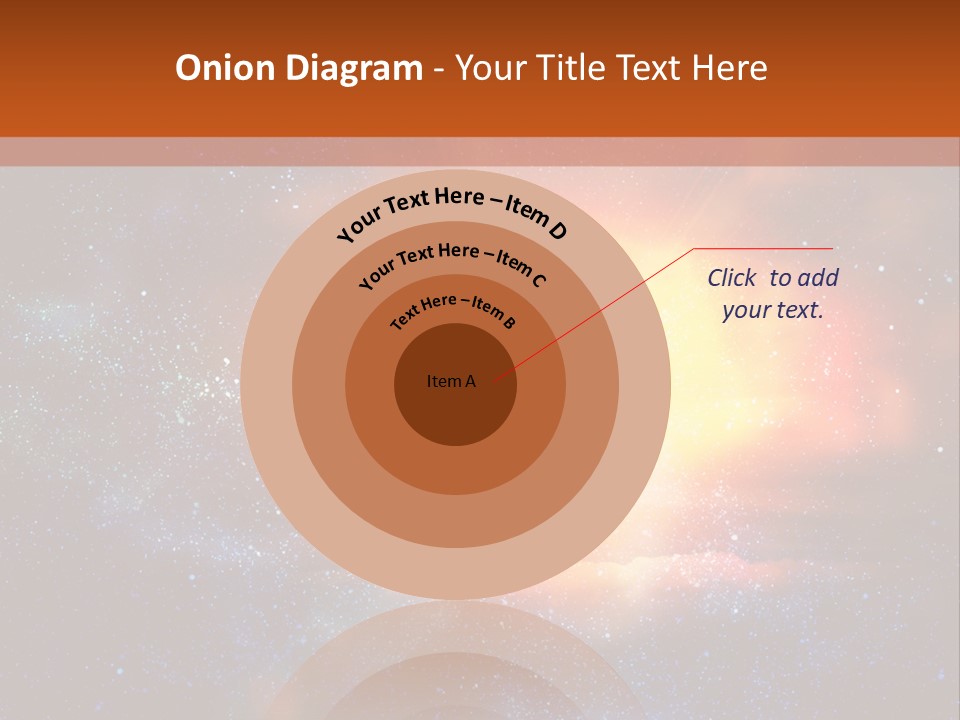 Onion Diagram - Your Title Text Here

Your Text Here – Item D

Your Text Here – Item C

Text Here – Item B

Item A

Click to add your text.